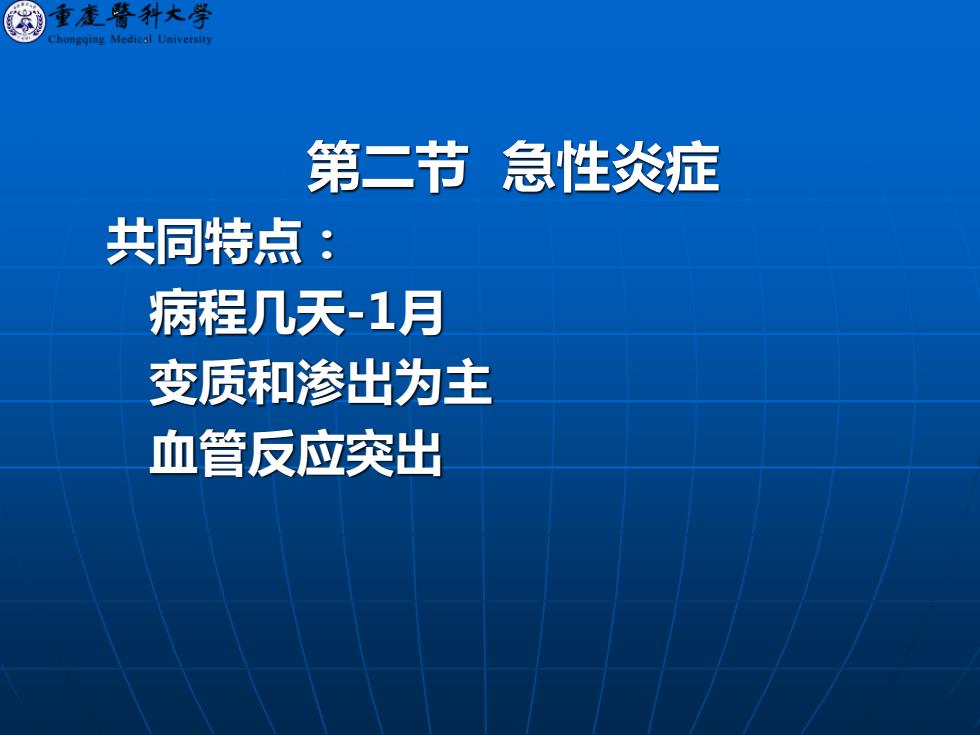 重慶醫科大學
Chongqing Medical University

第二节 急性炎症

共同特点：
病程几天-1月
变质和渗出为主
血管反应突出